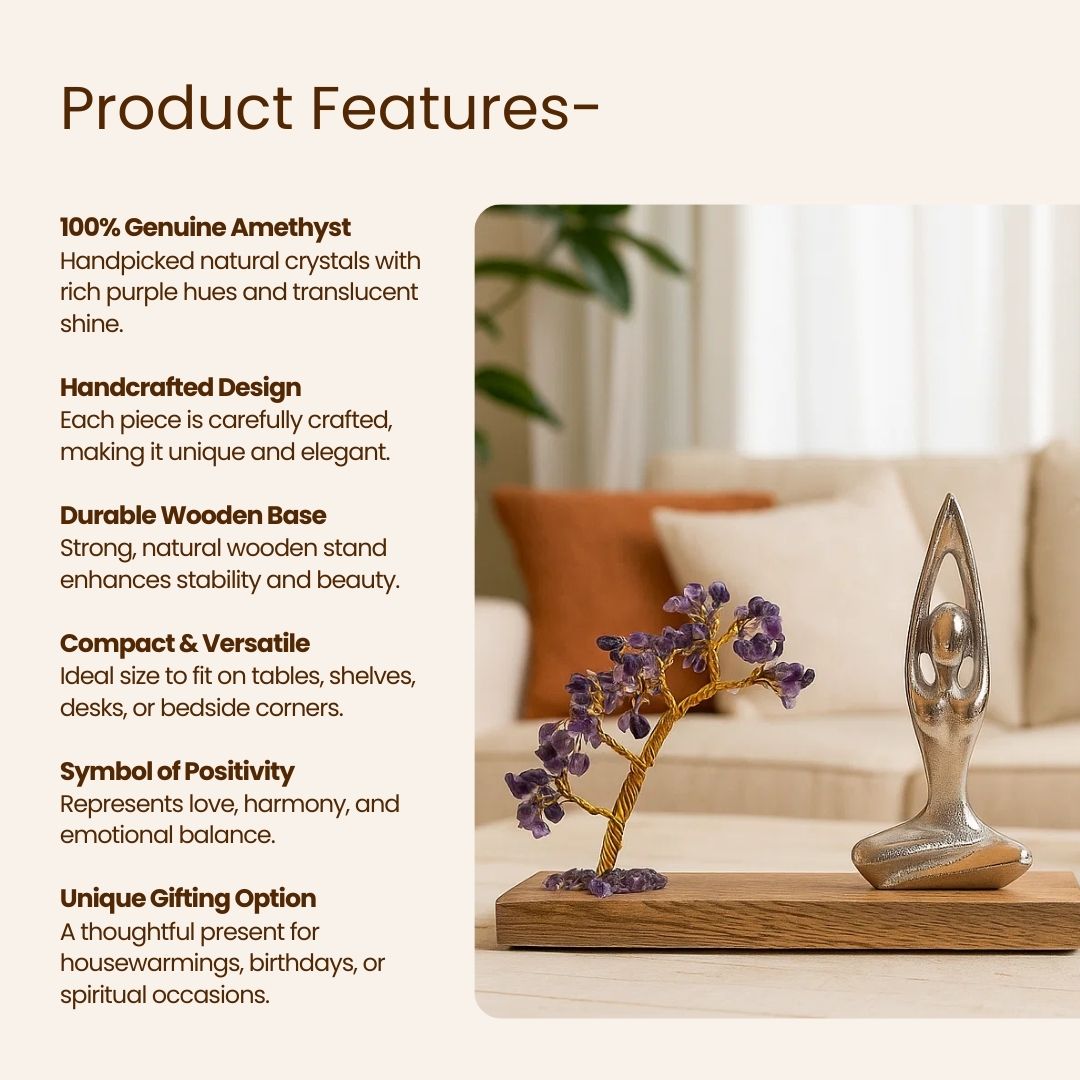 Product Features-

100% Genuine Amethyst
Handpicked natural crystals with rich purple hues and translucent shine.

Handcrafted Design
Each piece is carefully crafted, making it unique and elegant.

Durable Wooden Base
Strong, natural wooden stand enhances stability and beauty.

Compact & Versatile
Ideal size to fit on tables, shelves, desks, or bedside corners.

Symbol of Positivity
Represents love, harmony, and emotional balance.

Unique Gifting Option
A thoughtful present for housewarmings, birthdays, or spiritual occasions.